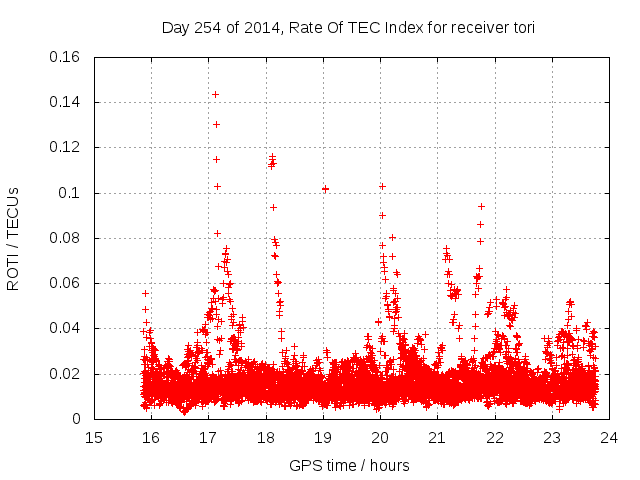 Day 254 of 2014, Rate Of TEC Index for receiver tori

ROTI / TECUs

0.16
0.14
0.12
0.1
0.08
0.06
0.04
0.02
0

15 16 17 18 19 20 21 22 23 24

GPS time / hours